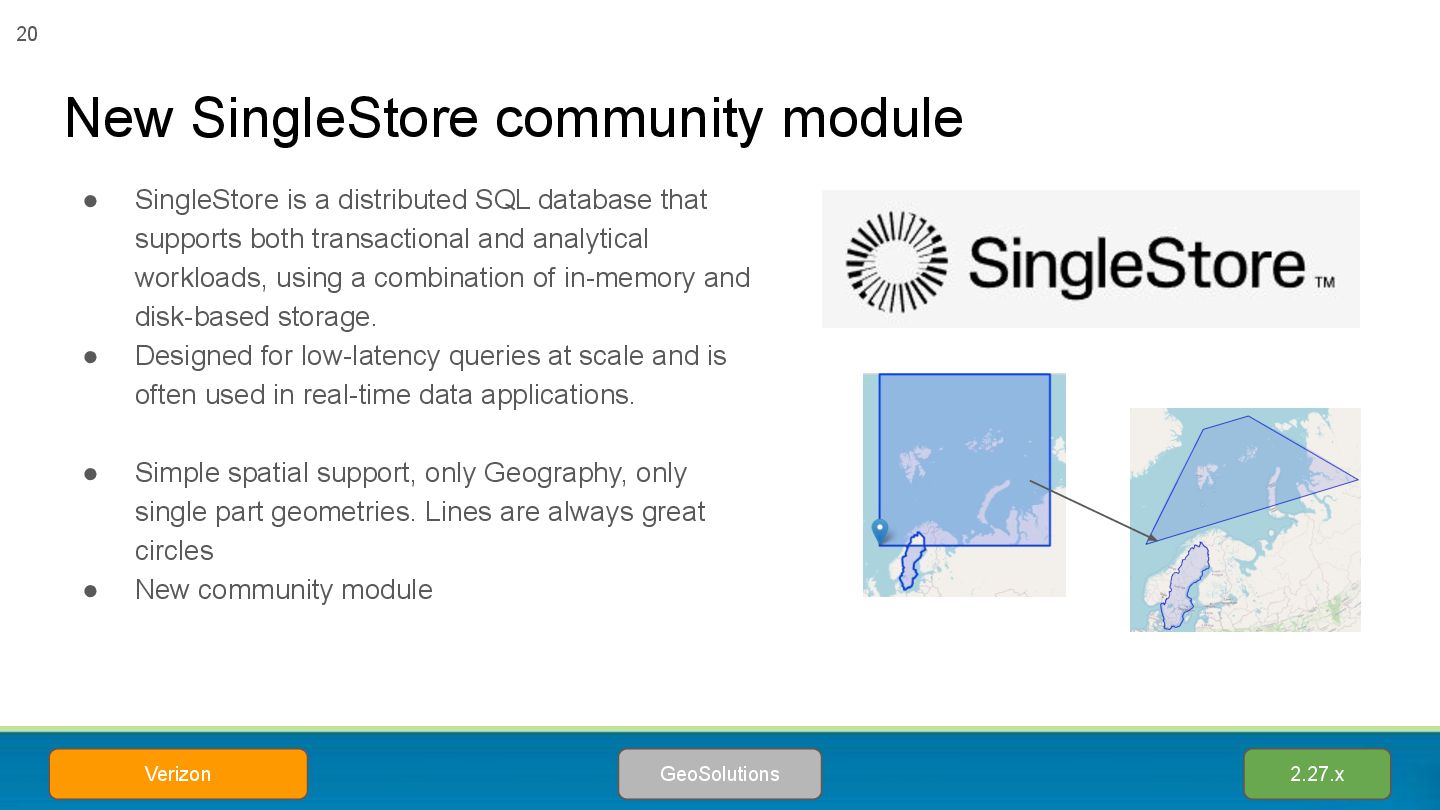 20

New SingleStore community module

● SingleStore is a distributed SQL database that supports both transactional and analytical workloads, using a combination of in-memory and disk-based storage.
● Designed for low-latency queries at scale and is often used in real-time data applications.

● Simple spatial support, only Geography, only single part geometries. Lines are always great circles
● New community module

SingleStore™

Verizon

GeoSolutions

2.27.x